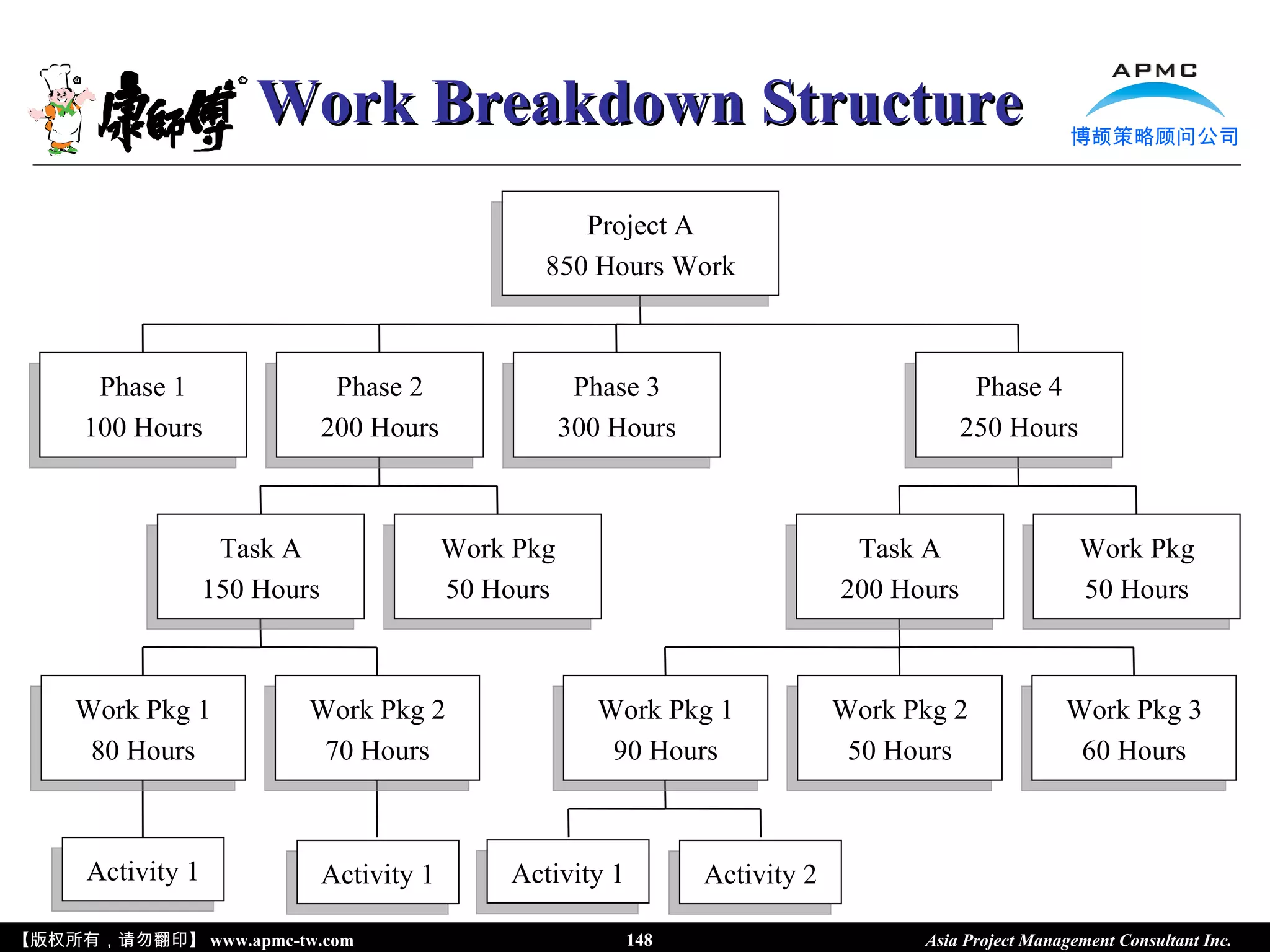 康師傅 Work Breakdown Structure

APMC
博颉策略顾问公司

Project A
850 Hours Work

Phase 1
100 Hours

Phase 2
200 Hours

Phase 3
300 Hours

Phase 4
250 Hours

Task A
150 Hours

Work Pkg
50 Hours

Task A
200 Hours

Work Pkg
50 Hours

Work Pkg 1
80 Hours

Work Pkg 2
70 Hours

Work Pkg 1
90 Hours

Work Pkg 2
50 Hours

Work Pkg 3
60 Hours

Activity 1

Activity 1

Activity 1

Activity 2

【版权所有，请勿翻印】 www.apmc-tw.com 148 Asia Project Management Consultant Inc.